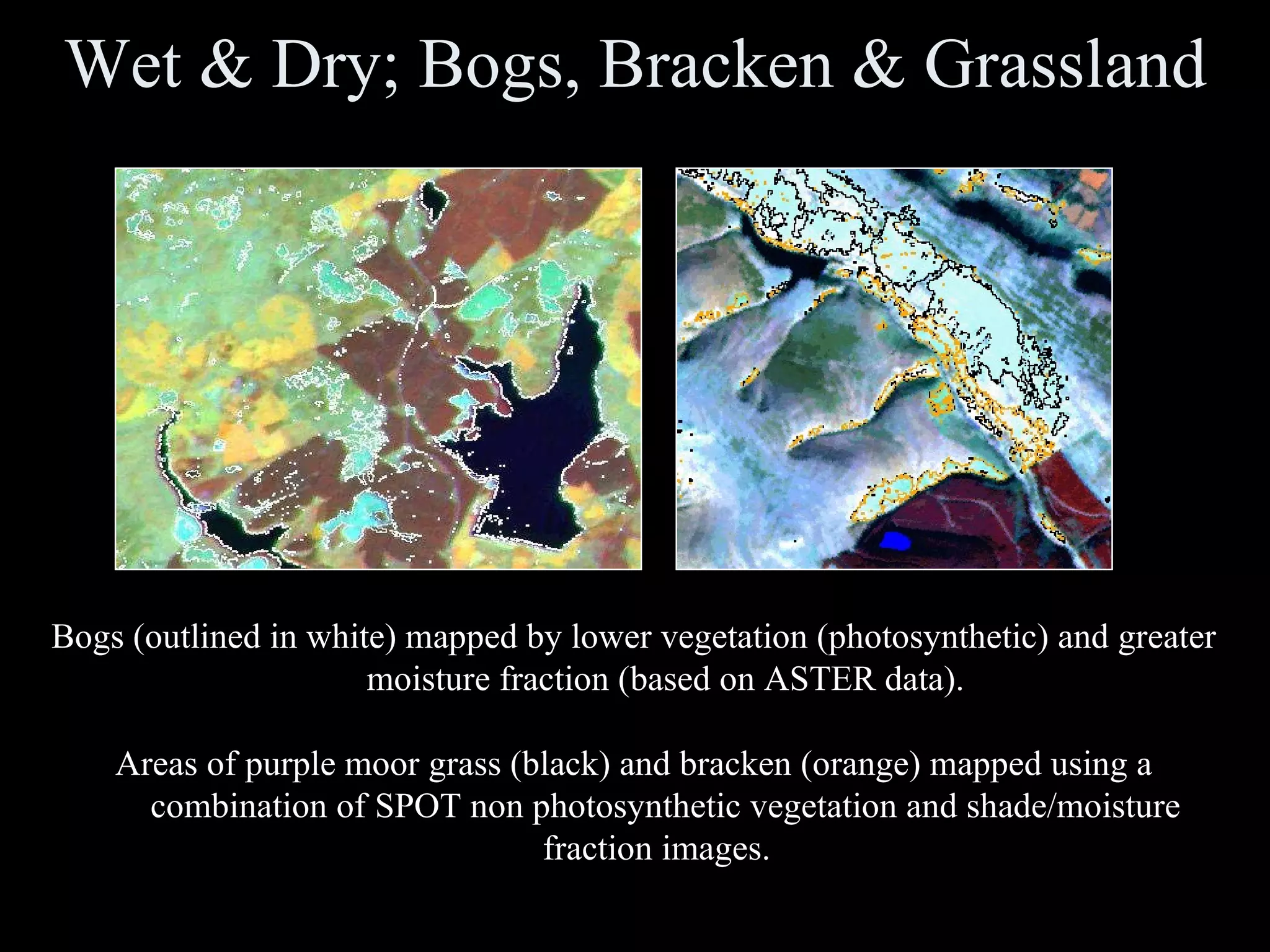 Wet & Dry; Bogs, Bracken & Grassland

Bogs (outlined in white) mapped by lower vegetation (photosynthetic) and greater moisture fraction (based on ASTER data).

Areas of purple moor grass (black) and bracken (orange) mapped using a combination of SPOT non photosynthetic vegetation and shade/moisture fraction images.